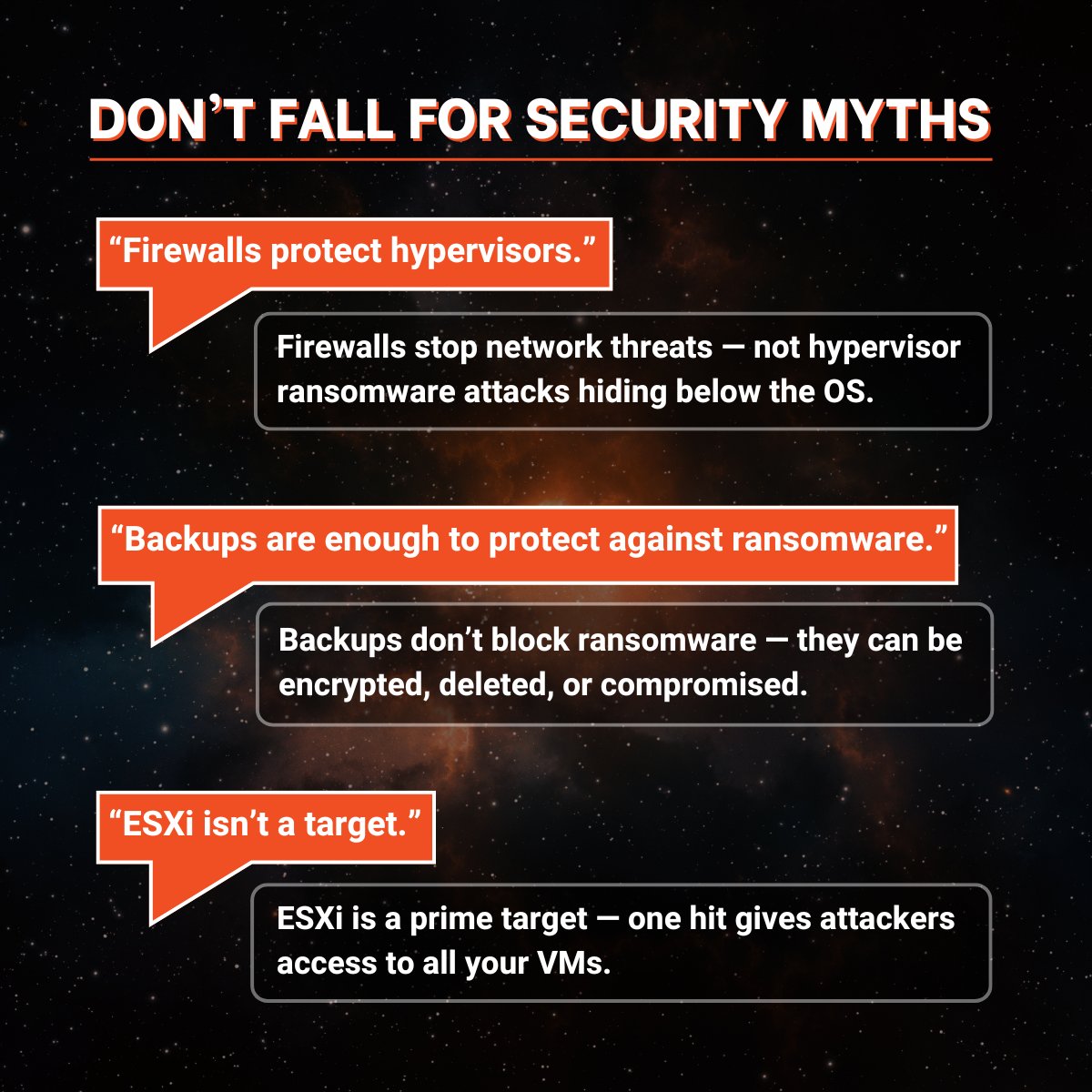 DON’T FALL FOR SECURITY MYTHS

“Firewalls protect hypervisors.”

Firewalls stop network threats — not hypervisor ransomware attacks hiding below the OS.

“Backups are enough to protect against ransomware.”

Backups don’t block ransomware — they can be encrypted, deleted, or compromised.

“ESXi isn’t a target.”

ESXi is a prime target — one hit gives attackers access to all your VMs.